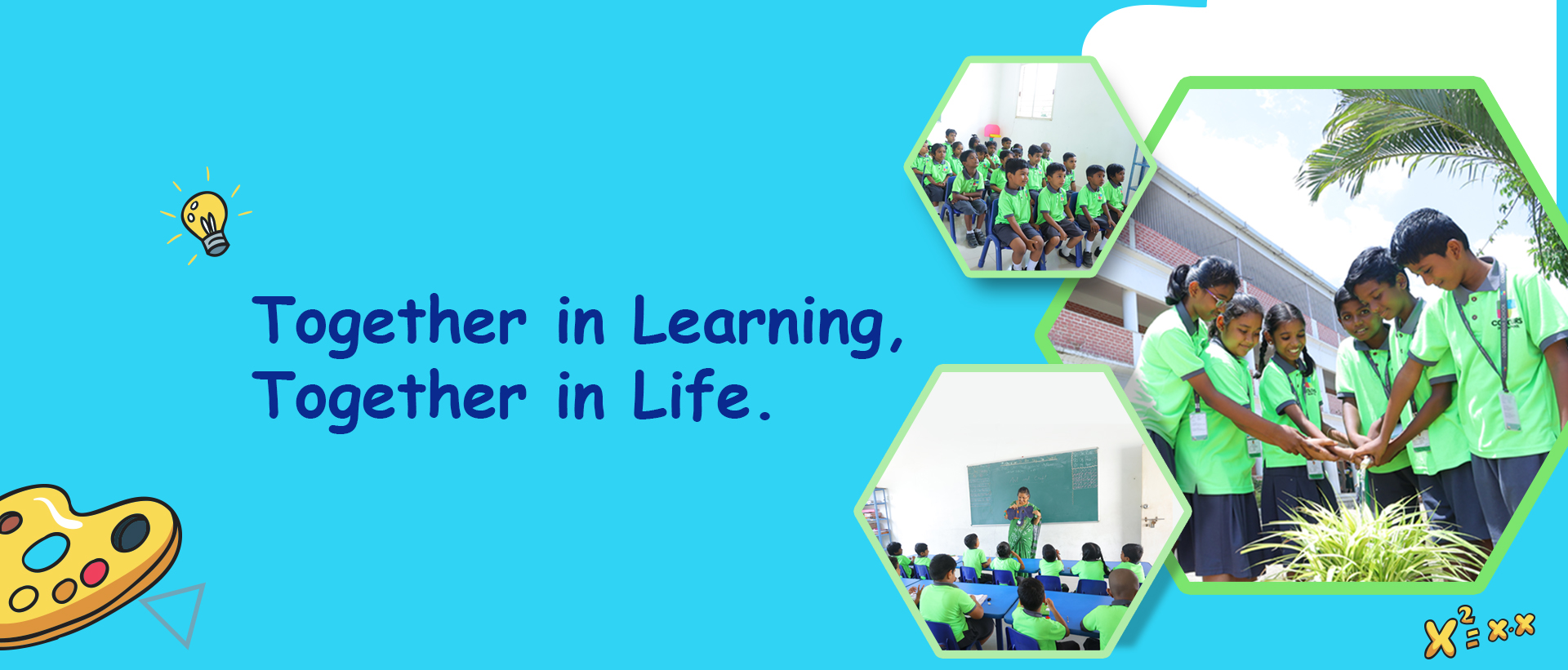 Together in Learning,
Together in Life.

$X^2 = x \cdot x$